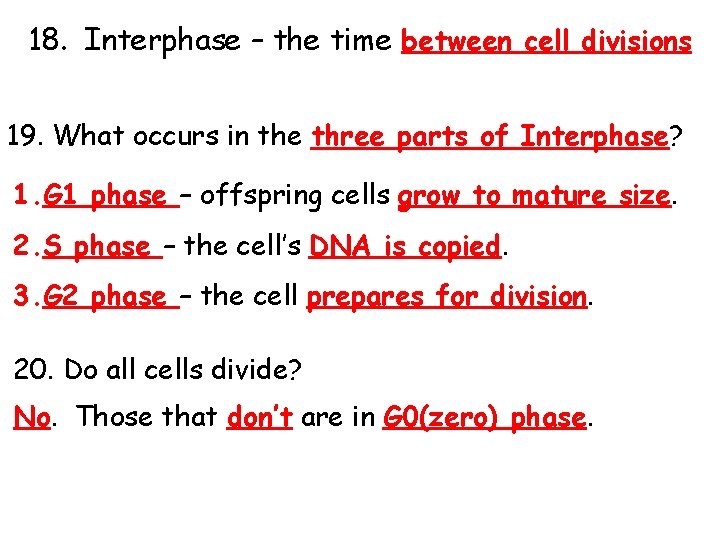 18. Interphase – the time between cell divisions

19. What occurs in the three parts of Interphase?

1. G1 phase – offspring cells grow to mature size.

2. S phase – the cell's DNA is copied.

3. G2 phase – the cell prepares for division.

20. Do all cells divide?

No. Those that don't are in G0(zero) phase.